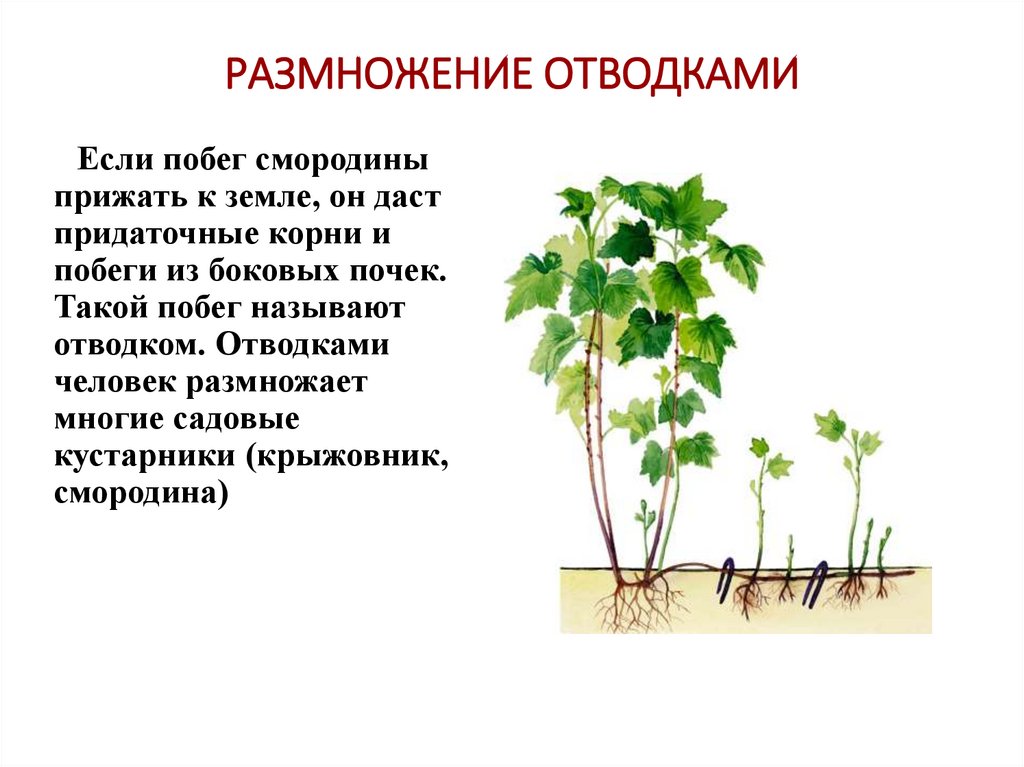 РАЗМНОЖЕНИЕ ОТВОДКАМИ

Если побег смородины прижать к земле, он даст придаточные корни и побеги из боковых почек. Такой побег называют отводком. Отводками человек размножает многие садовые кустарники (крыжовник, смородина)